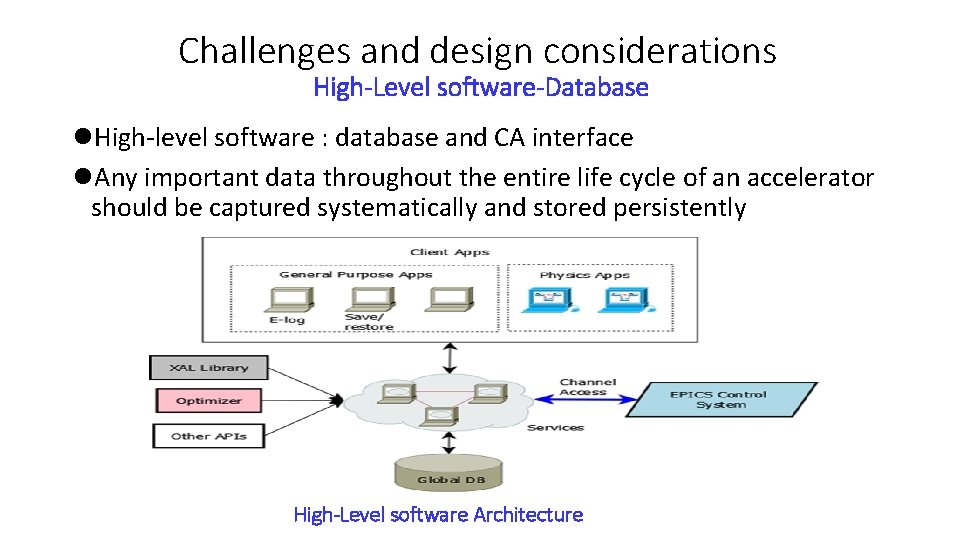 Challenges and design considerations
High-Level software-Database

●High-level software : database and CA interface
●Any important data throughout the entire life cycle of an accelerator should be captured systematically and stored persistently

Client Apps
General Purpose Apps
E-log
Save/ restore
Physics Apps
XAL Library
Optimizer
Other APIs
Channel Access
EPICS Control System
Services
Global DB

High-Level software Architecture